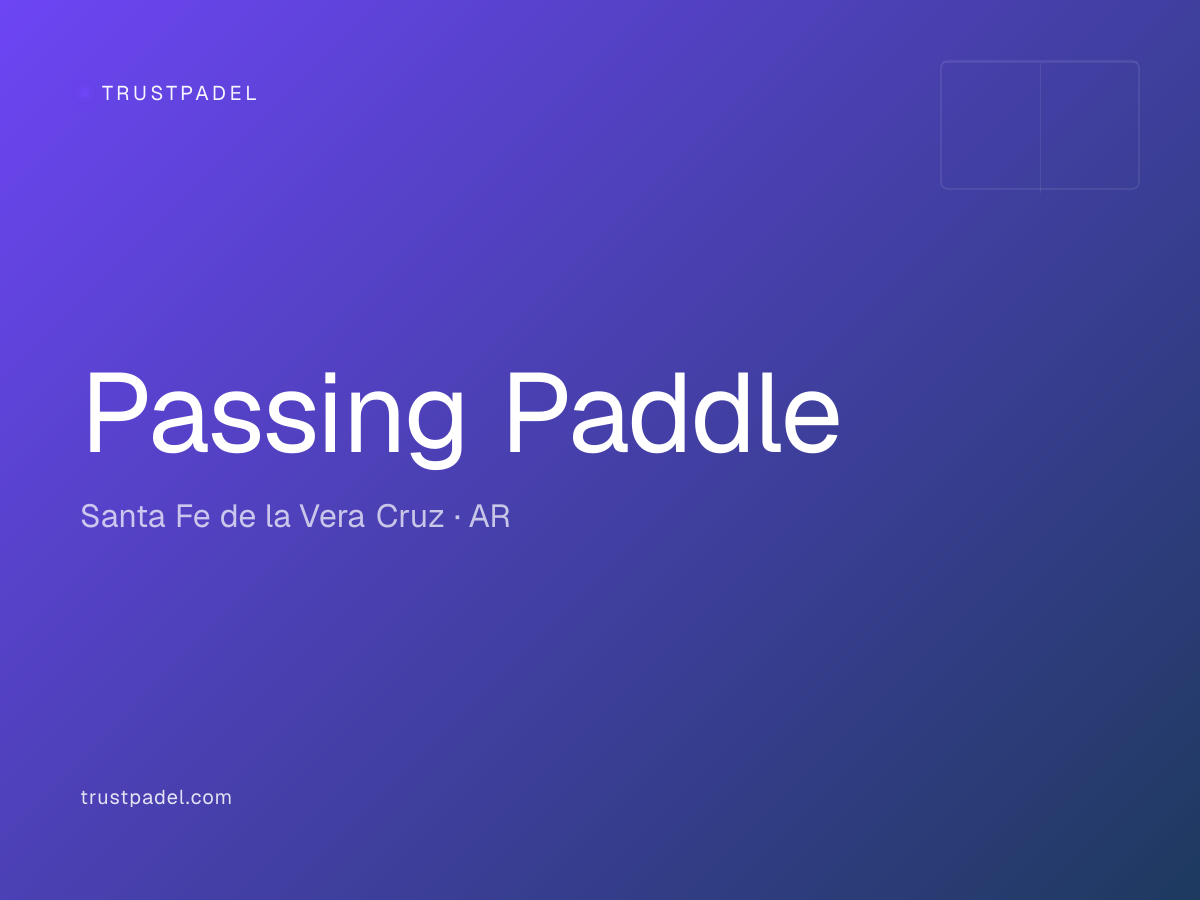 TRUSTPADEL

Passing Paddle

Santa Fe de la Vera Cruz · AR

trustpadel.com